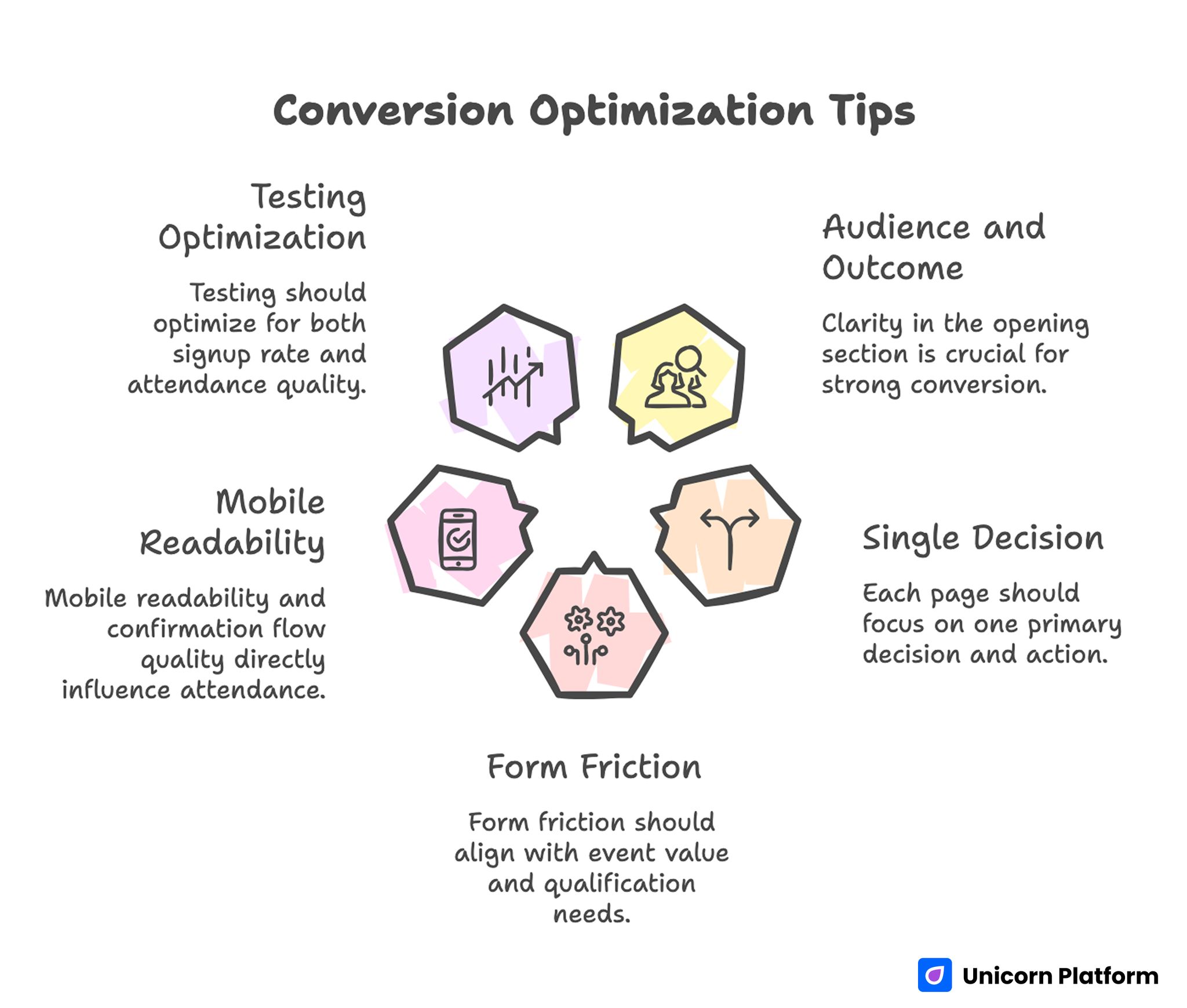 Conversion Optimization Tips

Testing Optimization

Testing should optimize for both signup rate and attendance quality.

Audience and Outcome

Clarity in the opening section is crucial for strong conversion.

Mobile Readability

Mobile readability and confirmation flow quality directly influence attendance.

Single Decision

Each page should focus on one primary decision and action.

Form Friction

Form friction should align with event value and qualification needs.

Unicorn Platform